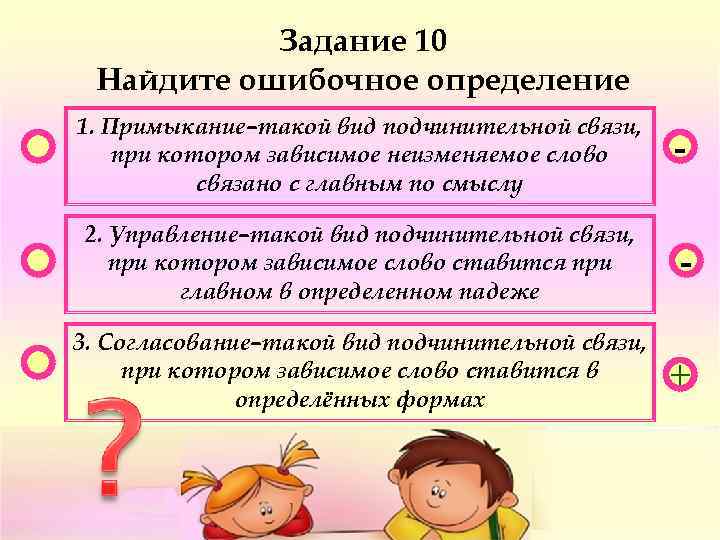 Задание 10
Найдите ошибочное определение

1. Примыкание–такой вид подчинительной связи, при котором зависимое неизменяемое слово связано с главным по смыслу

-

2. Управление–такой вид подчинительной связи, при котором зависимое слово ставится при главном в определенном падеже

-

3. Согласование–такой вид подчинительной связи, при котором зависимое слово ставится в определённых формах

+

?